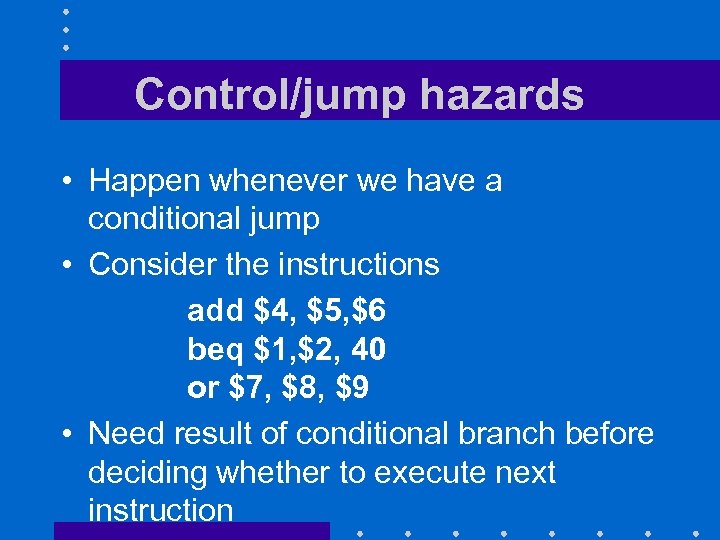 Control/jump hazards

• Happen whenever we have a conditional jump

• Consider the instructions

add \$4, \$5,\$6
beq \$1,\$2, 40
or \$7, \$8, \$9

• Need result of conditional branch before deciding whether to execute next instruction